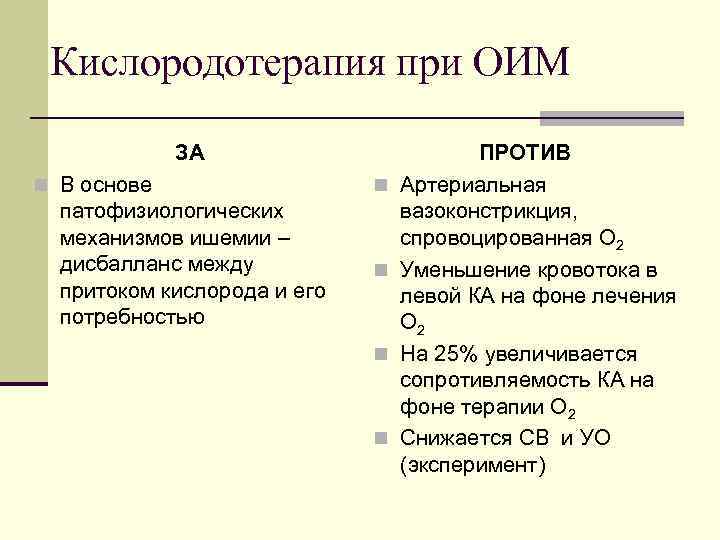 Кислородотерапия при ОИМ

ЗА

В основе патофизиологических механизмов ишемии – дисбалланс между притоком кислорода и его потребностью

ПРОТИВ

Артериальная вазоконстрикция, спровоцированная $O_2$

Уменьшение кровотока в левой КА на фоне лечения $O_2$

На 25% увеличивается сопротивляемость КА на фоне терапии $O_2$

Снижается СВ и УО (эксперимент)